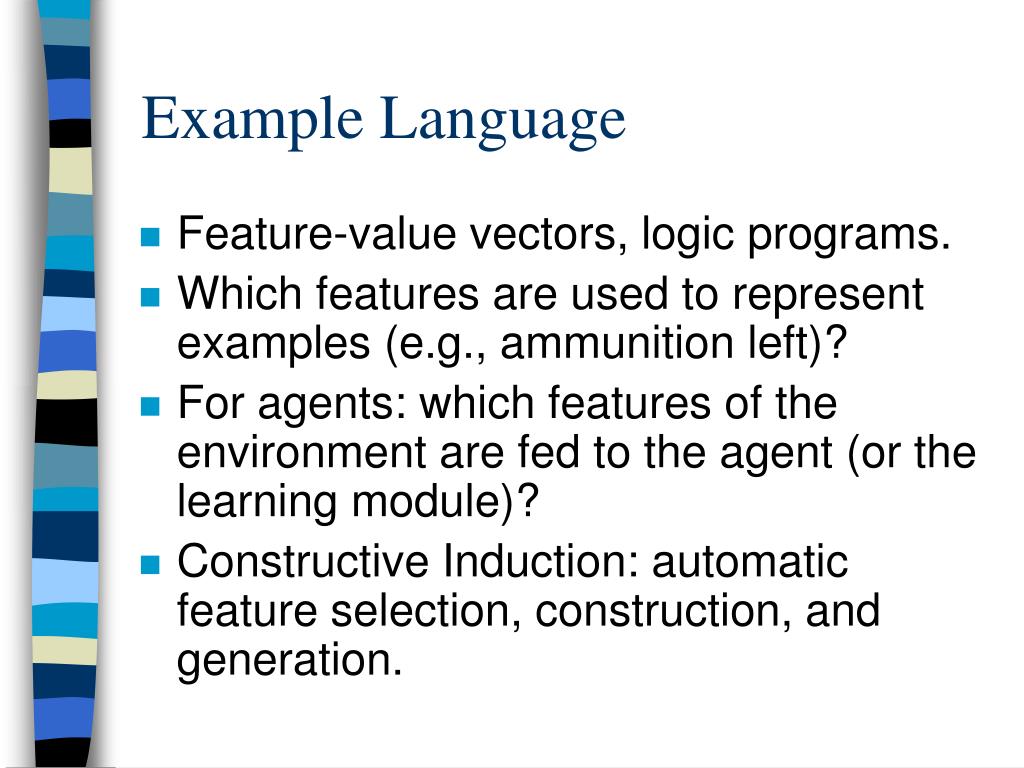 Example Language

- Feature-value vectors, logic programs.
- Which features are used to represent examples (e.g., ammunition left)?
- For agents: which features of the environment are fed to the agent (or the learning module)?
- Constructive Induction: automatic feature selection, construction, and generation.